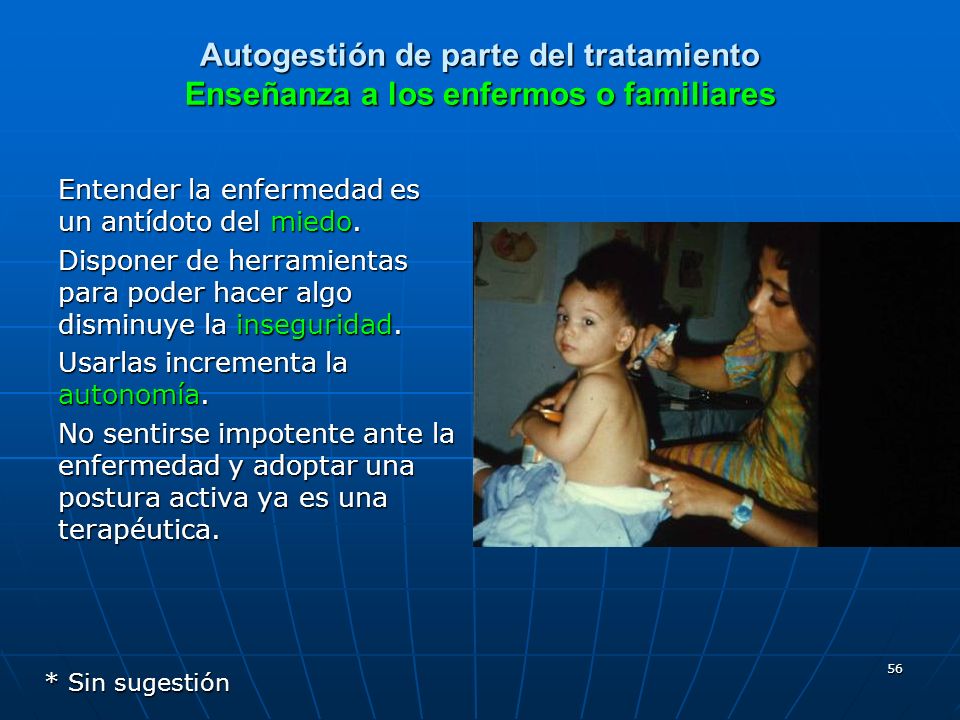 Autogestión de parte del tratamiento
Enseñanza a los enfermos o familiares

Entender la enfermedad es un antídoto del miedo.

Disponer de herramientas para poder hacer algo disminuye la inseguridad.

Usarlas incrementa la autonomía.

No sentirse impotente ante la enfermedad y adoptar una postura activa ya es una terapéutica.

* Sin sugestión

56